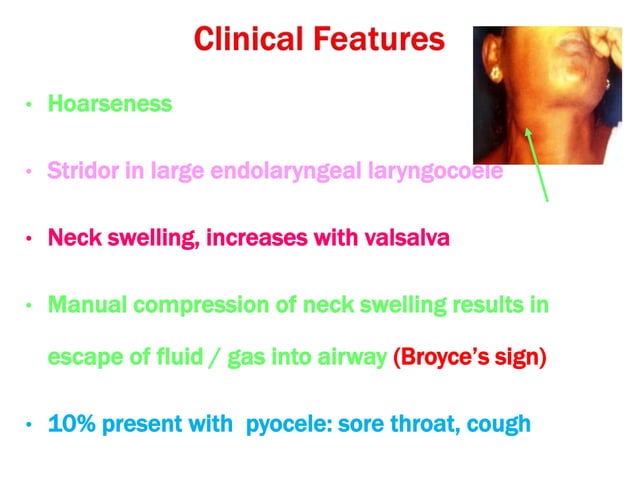 Clinical Features

• Hoarseness

• Stridor in large endolaryngeal laryngocoele

• Neck swelling, increases with valsalva

• Manual compression of neck swelling results in escape of fluid / gas into airway (Broyce's sign)

• 10% present with pyocele: sore throat, cough